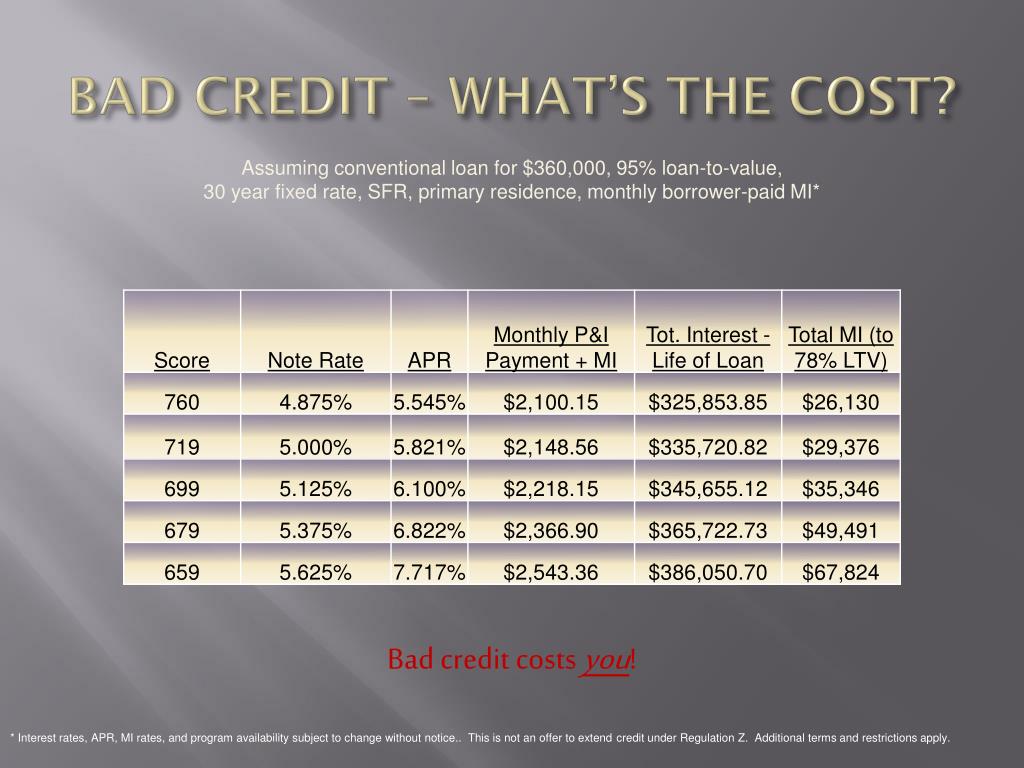 BAD CREDIT – WHAT'S THE COST?

Assuming conventional loan for $360,000, 95% loan-to-value, 30 year fixed rate, SFR, primary residence, monthly borrower-paid MI*

| Score | Note Rate | APR | Monthly P&I Payment + MI | Tot. Interest - Life of Loan | Total MI (to 78% LTV) |
|---|---|---|---|---|---|
| 760 | 4.875% | 5.545% | $2,100.15 | $325,853.85 | $26,130 |
| 719 | 5.000% | 5.821% | $2,148.56 | $335,720.82 | $29,376 |
| 699 | 5.125% | 6.100% | $2,218.15 | $345,655.12 | $35,346 |
| 679 | 5.375% | 6.822% | $2,366.90 | $365,722.73 | $49,491 |
| 659 | 5.625% | 7.717% | $2,543.36 | $386,050.70 | $67,824 |

Bad credit costs you!

* Interest rates, APR, MI rates, and program availability subject to change without notice.. This is not an offer to extend credit under Regulation Z. Additional terms and restrictions apply.